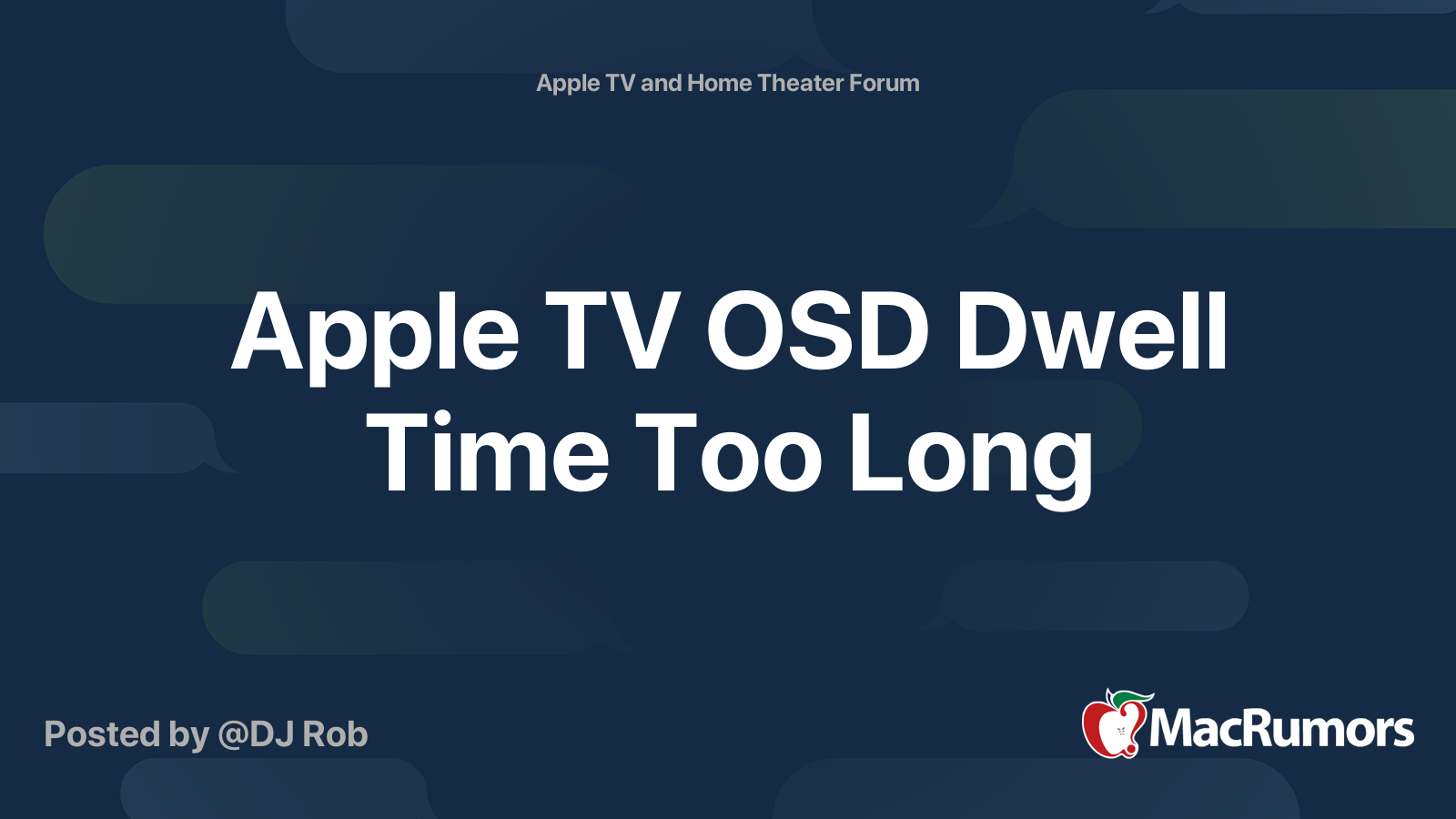 Apple TV and Home Theater Forum

Apple TV OSD Dwell Time Too Long

Posted by @DJ Rob

MacRumors